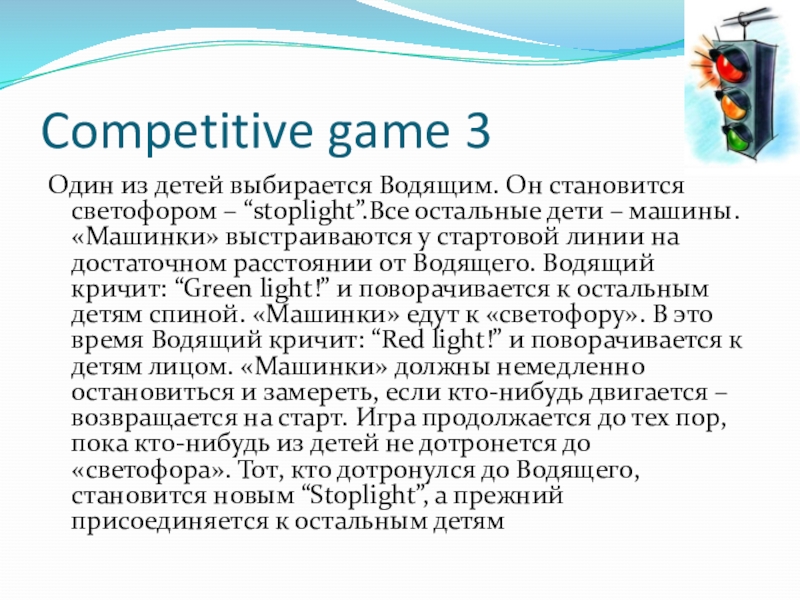 Competitive game 3

Один из детей выбирается Водящим. Он становится светофором – “stoplight”.Все остальные дети – машины. «Машинки» выстраиваются у стартовой линии на достаточном расстоянии от Водящего. Водящий кричит: “Green light!” и поворачивается к остальным детям спиной. «Машинки» едут к «светофору». В это время Водящий кричит: “Red light!” и поворачивается к детям лицом. «Машинки» должны немедленно остановиться и замереть, если кто-нибудь двигается – возвращается на старт. Игра продолжается до тех пор, пока кто-нибудь из детей не дотронется до «светофора». Тот, кто дотронулся до Водящего, становится новым “Stoplight”, а прежний присоединяется к остальным детям